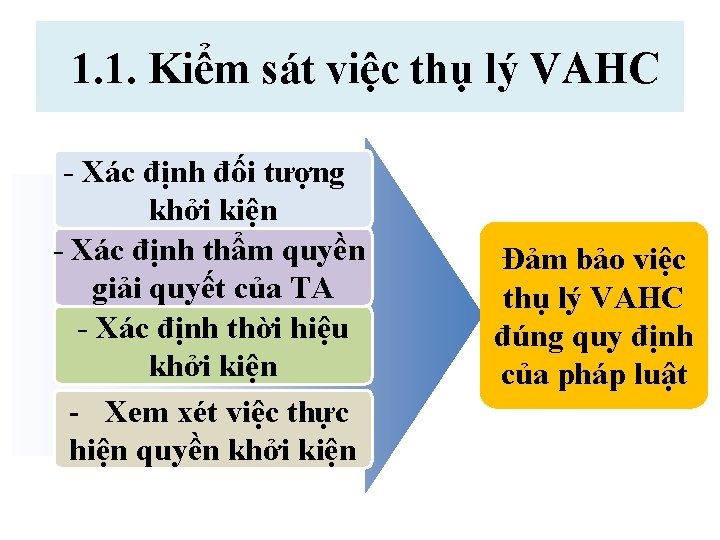 1.1. Kiểm sát việc thụ lý VAHC

- Xác định đối tượng khởi kiện

- Xác định thẩm quyền giải quyết của TA

- Xác định thời hiệu khởi kiện

- Xem xét việc thực hiện quyền khởi kiện

Đảm bảo việc thụ lý VAHC đúng quy định của pháp luật